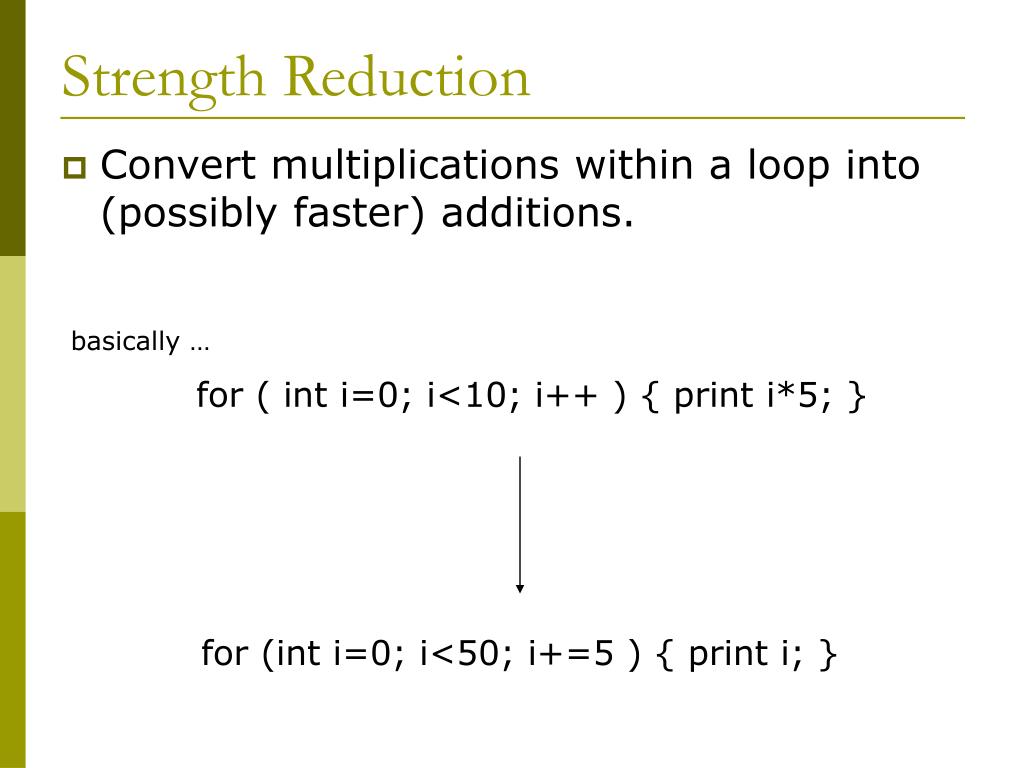 Strength Reduction

Convert multiplications within a loop into (possibly faster) additions.

basically …

for ( int i=0; i<10; i++ ) { print i*5; }

for (int i=0; i<50; i+=5 ) { print i; }